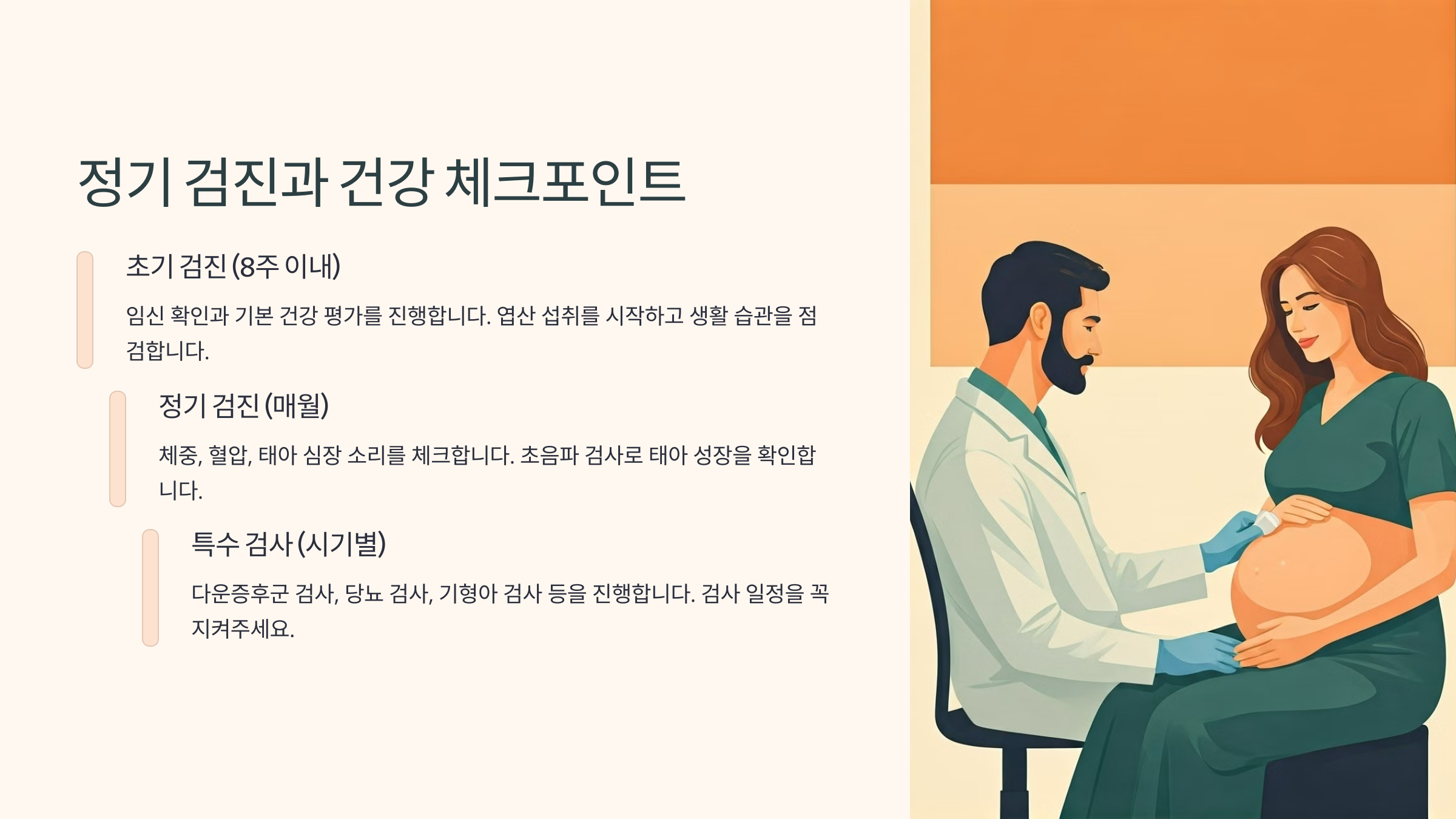 정기 검진과 건강 체크포인트

초기 검진 (8주 이내)

임신 확인과 기본 건강 평가를 진행합니다. 엽산 섭취를 시작하고 생활 습관을 점검합니다.

정기 검진 (매월)

체중, 혈압, 태아 심장 소리를 체크합니다. 초음파 검사로 태아 성장을 확인합니다.

특수 검사 (시기별)

다운증후군 검사, 당뇨 검사, 기형아 검사 등을 진행합니다. 검사 일정을 꼭 지켜주세요.